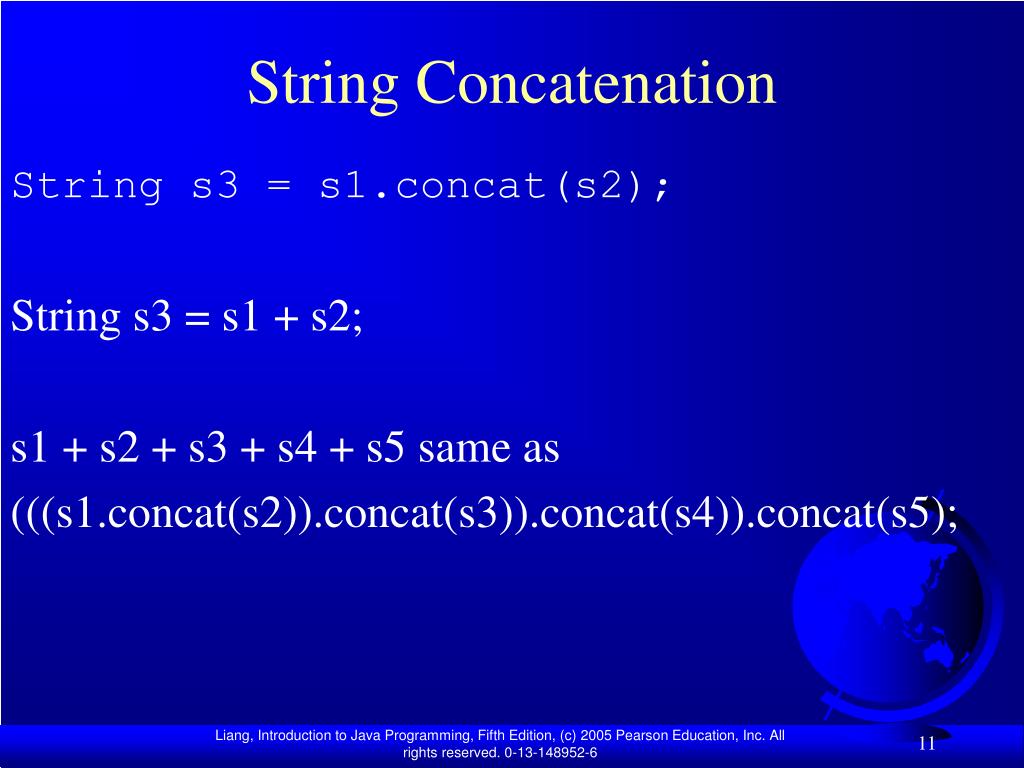 String Concatenation

String s3 = s1.concat(s2);

String s3 = s1 + s2;

s1 + s2 + s3 + s4 + s5 same as
(((s1.concat(s2)).concat(s3)).concat(s4)).concat(s5);

Liang, Introduction to Java Programming, Fifth Edition, (c) 2005 Pearson Education, Inc. All rights reserved. 0-13-148952-6

11